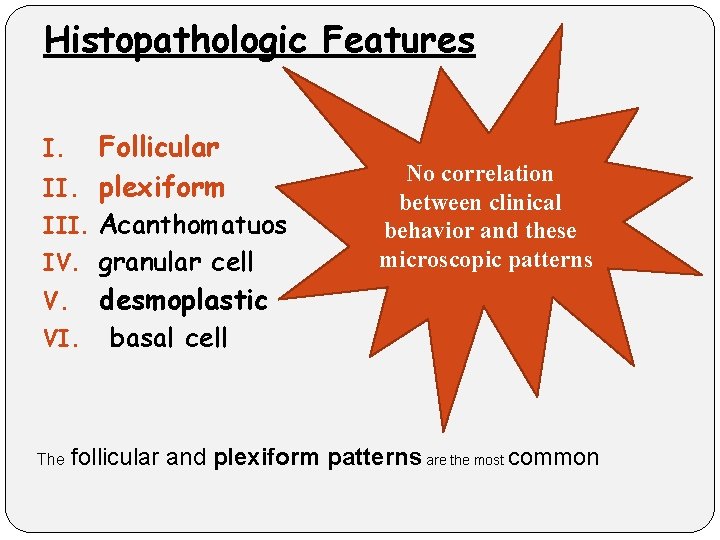 Histopathologic Features

I. Follicular
II. plexiform
III. Acanthomatuos
IV. granular cell
V. desmoplastic
VI. basal cell

No correlation between clinical behavior and these microscopic patterns

The follicular and plexiform patterns are the most common